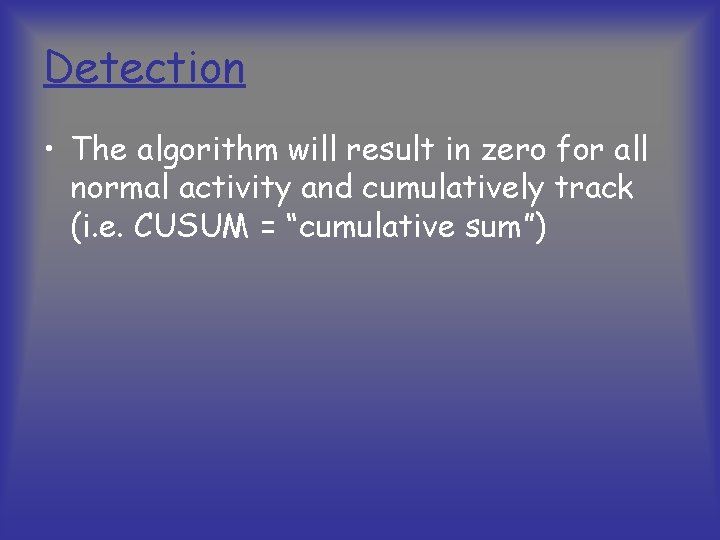 Detection

• The algorithm will result in zero for all normal activity and cumulatively track (i.e. CUSUM = “cumulative sum”)